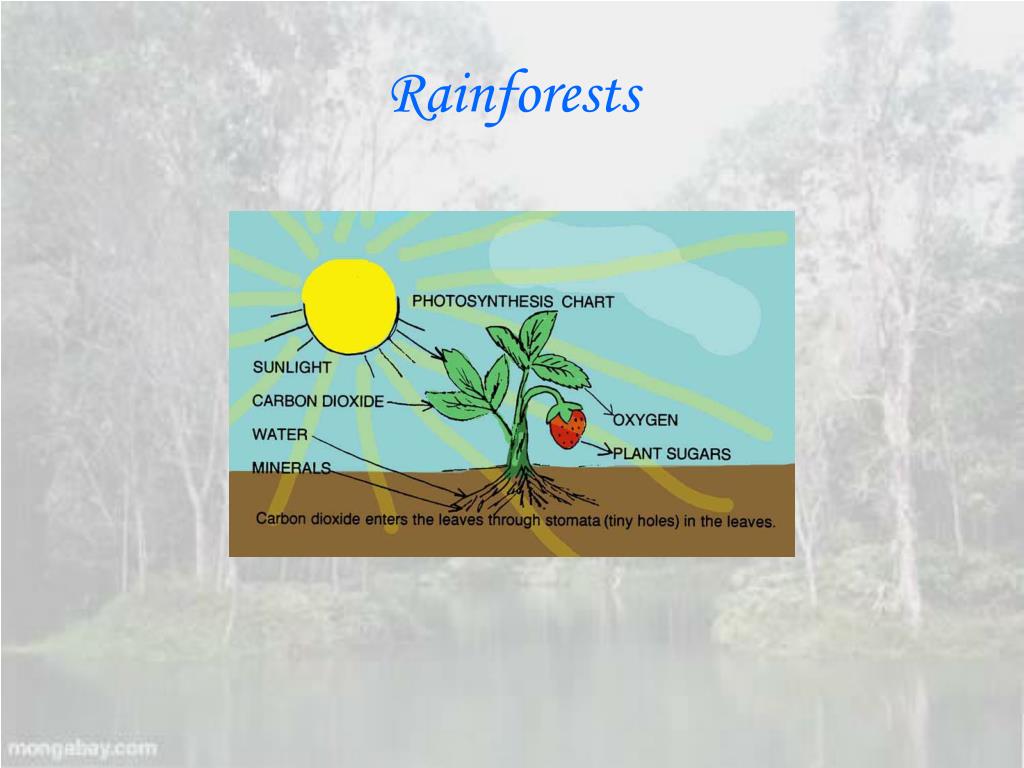 Rainforests

PHOTOSYNTHESIS CHART

SUNLIGHT

CARBON DIOXIDE

WATER

MINERALS

OXYGEN

PLANT SUGARS

Carbon dioxide enters the leaves through stomata (tiny holes) in the leaves.

mongabay.com